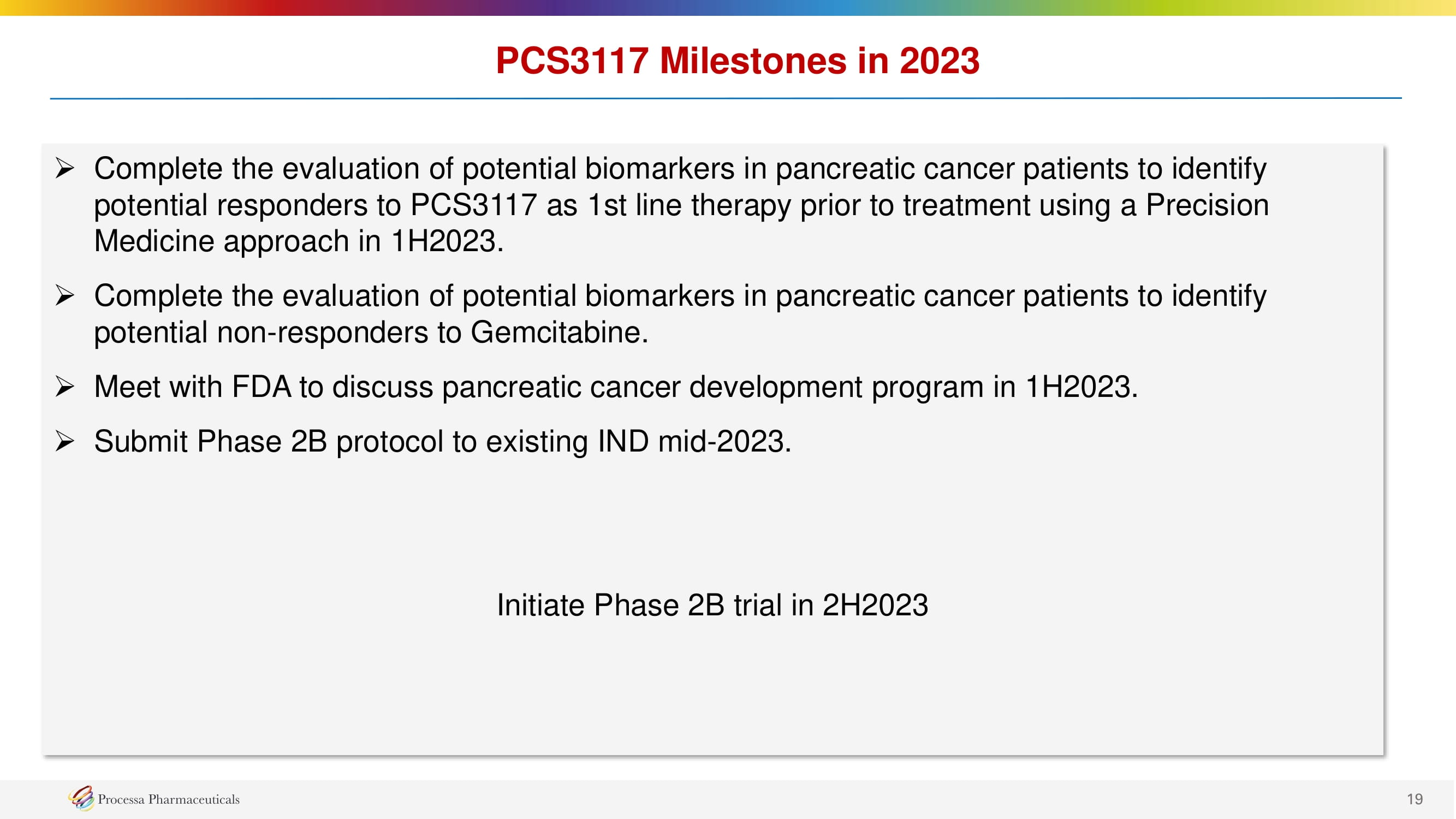 PCS3117 Milestones in 2023

➢ Complete the evaluation of potential biomarkers in pancreatic cancer patients to identify potential responders to PCS3117 as 1st line therapy prior to treatment using a Precision Medicine approach in 1H2023.

➢ Complete the evaluation of potential biomarkers in pancreatic cancer patients to identify potential non-responders to Gemcitabine.

➢ Meet with FDA to discuss pancreatic cancer development program in 1H2023.

➢ Submit Phase 2B protocol to existing IND mid-2023.

Initiate Phase 2B trial in 2H2023

Processa Pharmaceuticals

19